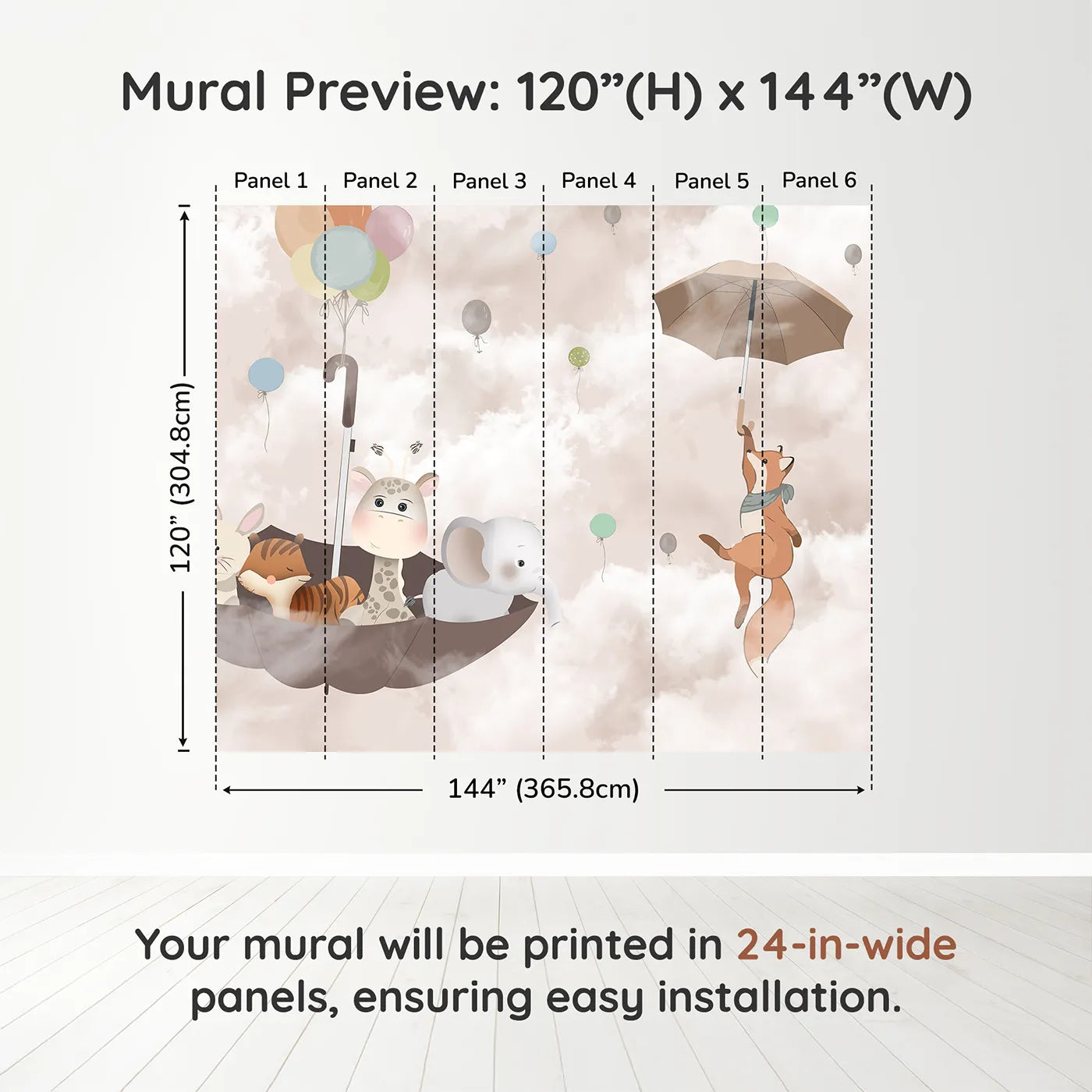 Mural Preview: 120”(H) x 144”(W)

Panel 1
Panel 2
Panel 3
Panel 4
Panel 5
Panel 6

120” (304.8cm)

144” (365.8cm)

Your mural will be printed in 24-in-wide panels, ensuring easy installation.